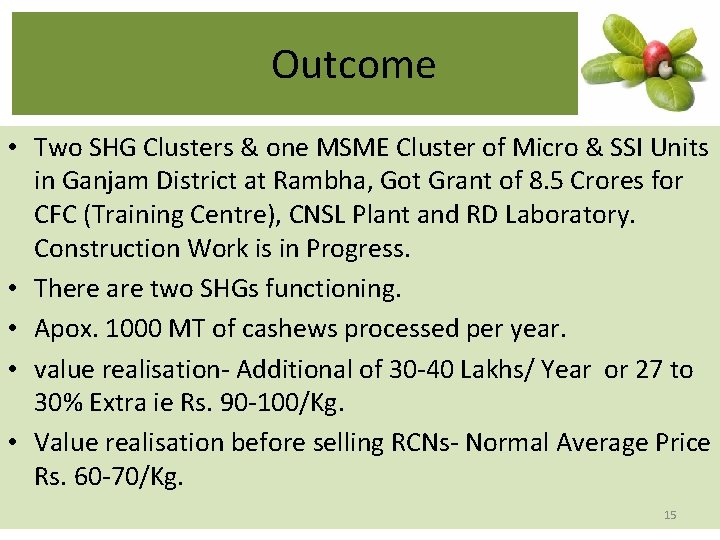 Outcome

• Two SHG Clusters & one MSME Cluster of Micro & SSI Units in Ganjam District at Rambha, Got Grant of 8.5 Crores for CFC (Training Centre), CNSL Plant and RD Laboratory. Construction Work is in Progress.

• There are two SHGs functioning.

• Apox. 1000 MT of cashews processed per year.

• value realisation- Additional of 30-40 Lakhs/ Year or 27 to 30% Extra ie Rs. 90-100/Kg.

• Value realisation before selling RCNs- Normal Average Price Rs. 60-70/Kg.

15